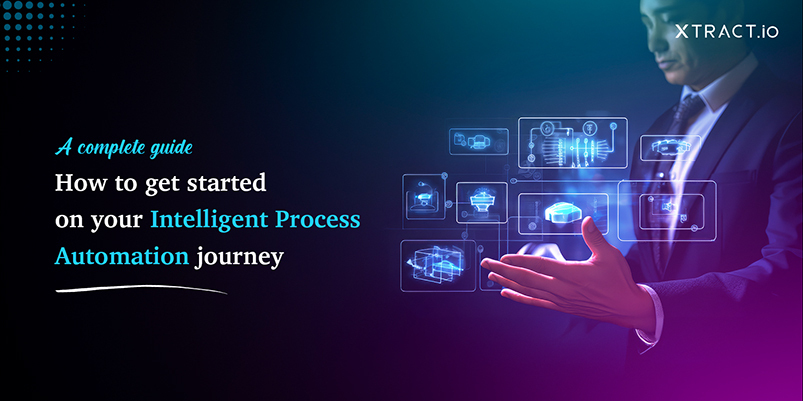 XTRACT.io

A complete guide

How to get started on your Intelligent Process Automation journey